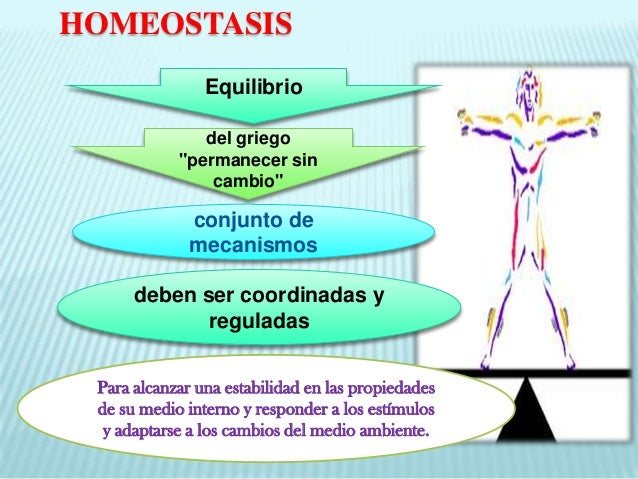 HOMEOSTASIS

Equilibrio

del griego "permanecer sin cambio"

conjunto de mecanismos

deben ser coordinadas y reguladas

Para alcanzar una estabilidad en las propiedades de su medio interno y responder a los estímulos y adaptarse a los cambios del medio ambiente.